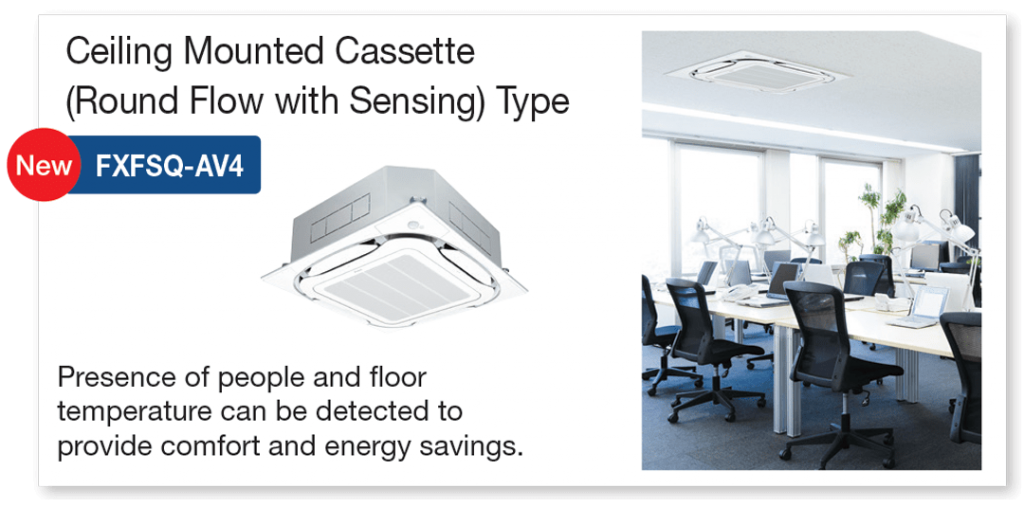 Ceiling Mounted Cassette (Round Flow with Sensing) Type

New FXFSQ-AV4

Presence of people and floor temperature can be detected to provide comfort and energy savings.